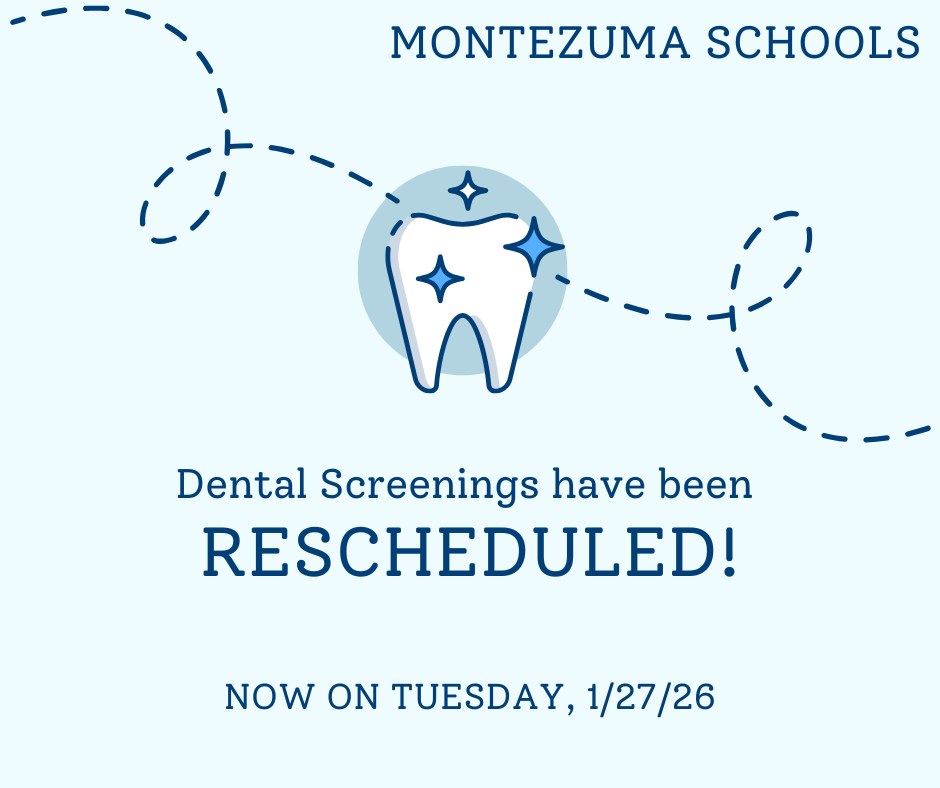 MONTEZUMA SCHOOLS

Dental Screenings have been
RESCHEDULED!

NOW ON TUESDAY, 1/27/26